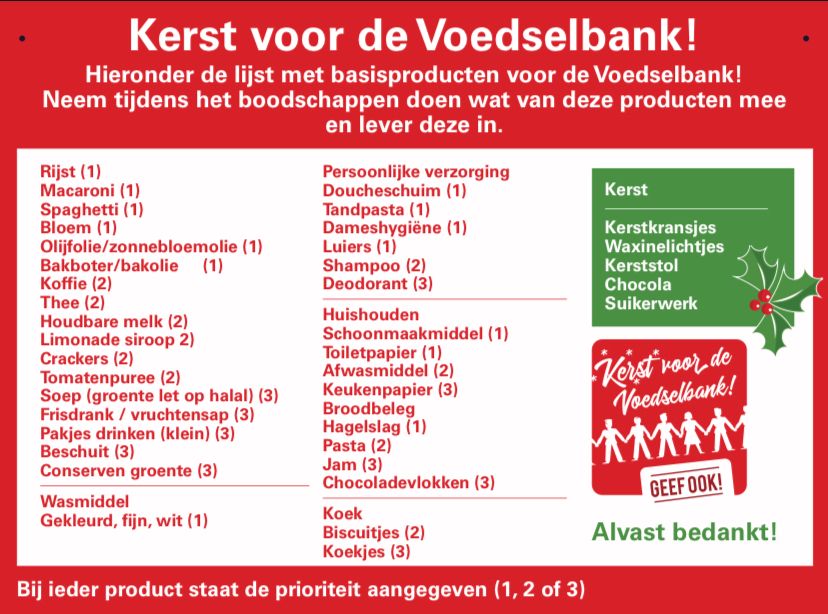 Kerst voor de Voedselbank!
Hieronder de lijst met basisproducten voor de Voedselbank! Neem tijdens het boodschappen doen wat van deze producten mee en lever deze in.

Rijst (1)
Macaroni (1)
Spaghetti (1)
Bloem (1)
Olijfolie/zonnebloemolie (1)
Bakboter/bakolie (1)
Koffie (2)
Thee (2)
Houdbare melk (2)
Limonade siroop 2)
Crackers (2)
Tomatenpuree (2)
Soep (groente let op halal) (3)
Frisdrank / vruchtensap (3)
Pakjes drinken (klein) (3)
Beschuit (3)
Conserven groente (3)

Wasmiddel
Gekleurd, fijn, wit (1)

Persoonlijke verzorging
Doucheschuim (1)
Tandpasta (1)
Dameshygiëne (1)
Luiers (1)
Shampoo (2)
Deodorant (3)

Huishouden
Schoonmaakmiddel (1)
Toiletpapier (1)
Afwasmiddel (2)
Keukenpapier (3)
Broodbeleg
Hagelslag (1)
Pasta (2)
Jam (3)
Chocoladevlokken (3)

Koek
Biscuitjes (2)
Koekjes (3)

Kerst

Kerstkransjes
Waxinelichtjes
Kerststol
Chocola
Suikerwerk

Kerst voor de Voedselbank!
GEEF OOK!

Alvast bedankt!

Bij ieder product staat de prioriteit aangegeven (1, 2 of 3)